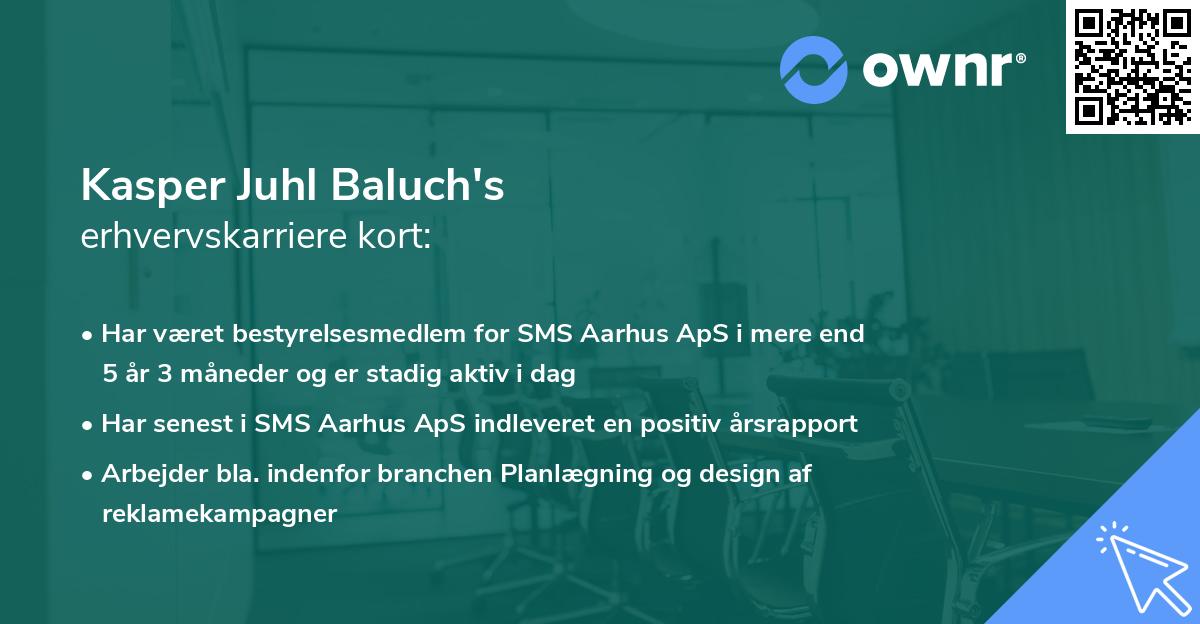 ownr®

Kasper Juhl Baluch's
erhvervskarriere kort:

• Har været bestyrelsesmedlem for SMS Aarhus ApS i mere end 5 år 3 måneder og er stadig aktiv i dag

• Har senest i SMS Aarhus ApS indleveret en positiv årsrapport

• Arbejder bla. indenfor branchen Planlægning og design af reklamekampagner